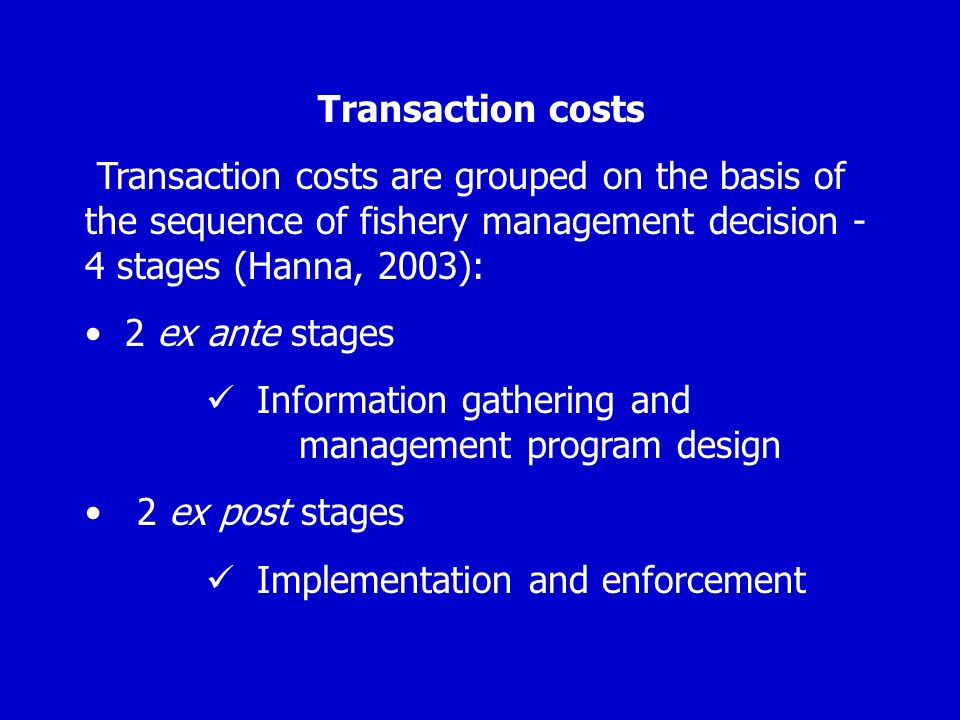 Transaction costs

Transaction costs are grouped on the basis of the sequence of fishery management decision - 4 stages (Hanna, 2003):

• 2 ex ante stages

✓ Information gathering and management program design

• 2 ex post stages

✓ Implementation and enforcement